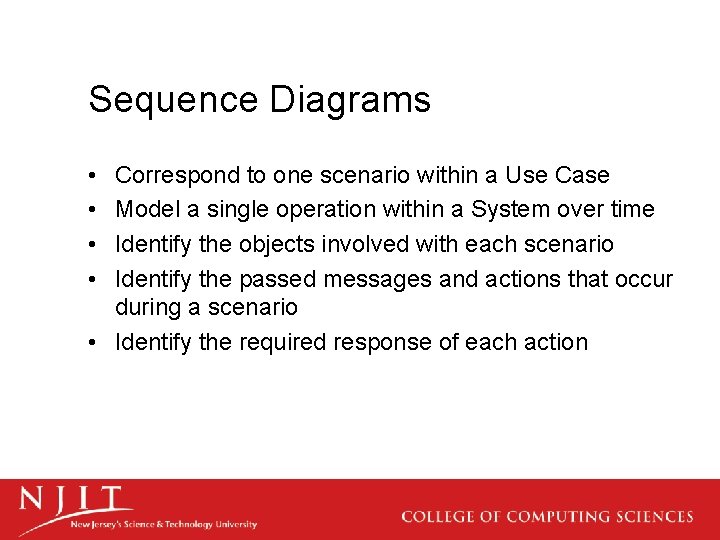 Sequence Diagrams

• Correspond to one scenario within a Use Case
• Model a single operation within a System over time
• Identify the objects involved with each scenario
• Identify the passed messages and actions that occur during a scenario
• Identify the required response of each action

NJIT
New Jersey's Science & Technology University

COLLEGE OF COMPUTING SCIENCES